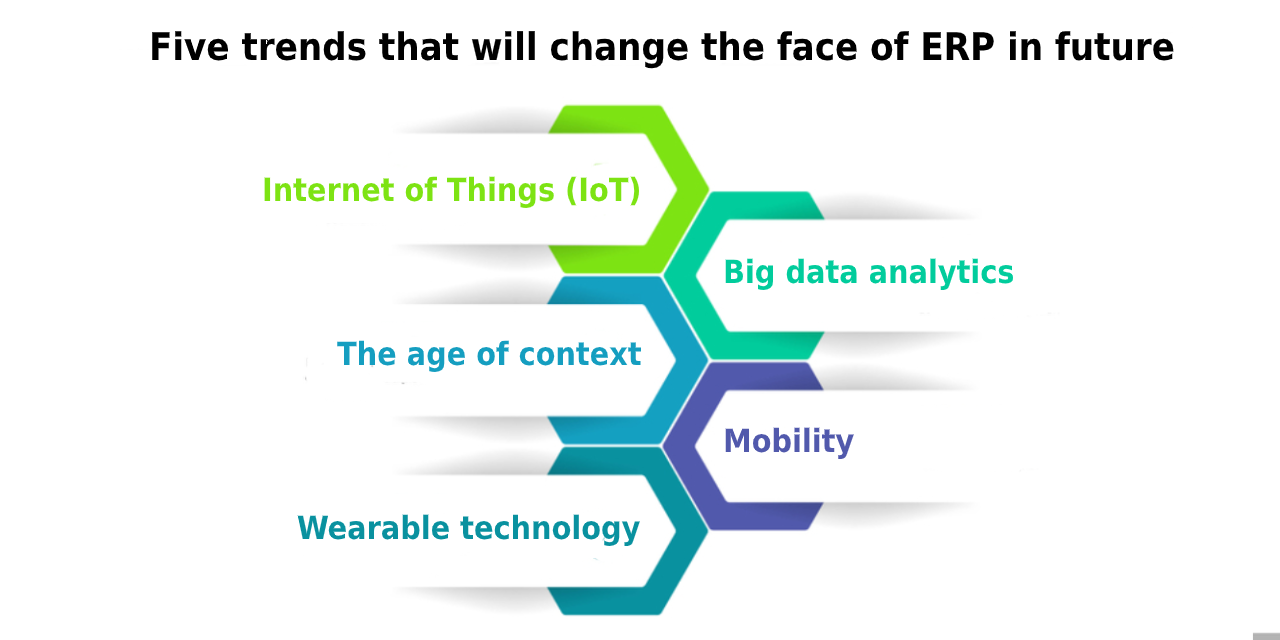 Five trends that will change the face of ERP in future

Internet of Things (IoT)

Big data analytics

The age of context

Mobility

Wearable technology